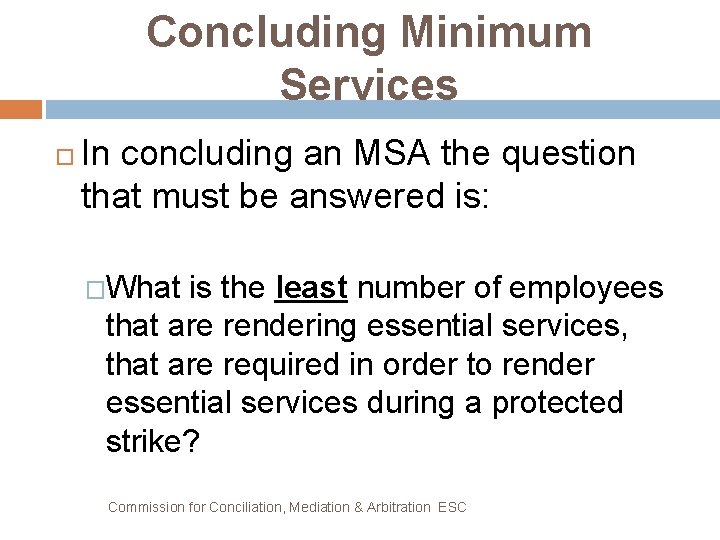 Concluding Minimum Services

In concluding an MSA the question that must be answered is:

What is the least number of employees that are rendering essential services, that are required in order to render essential services during a protected strike?

Commission for Conciliation, Mediation & Arbitration ESC